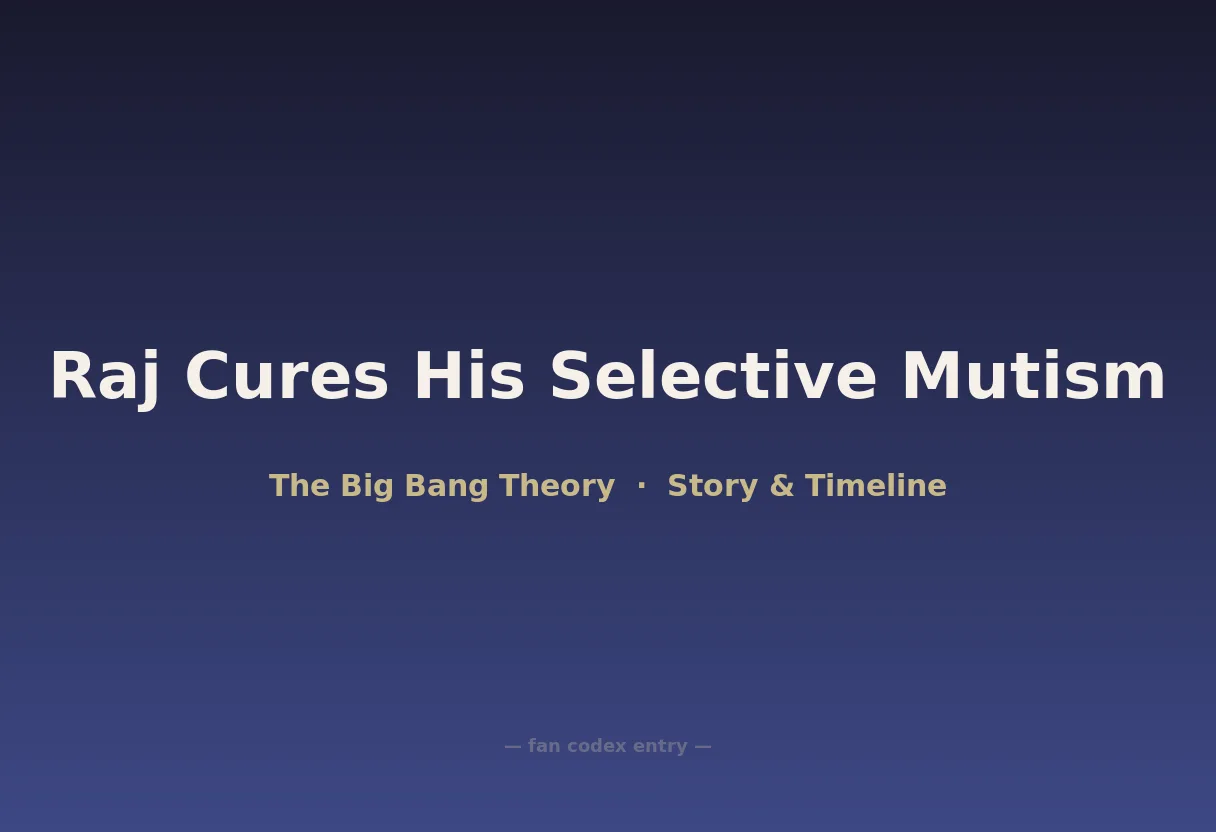 Raj Cures His Selective Mutism

The Big Bang Theory · Story & Timeline

— fan codex entry —